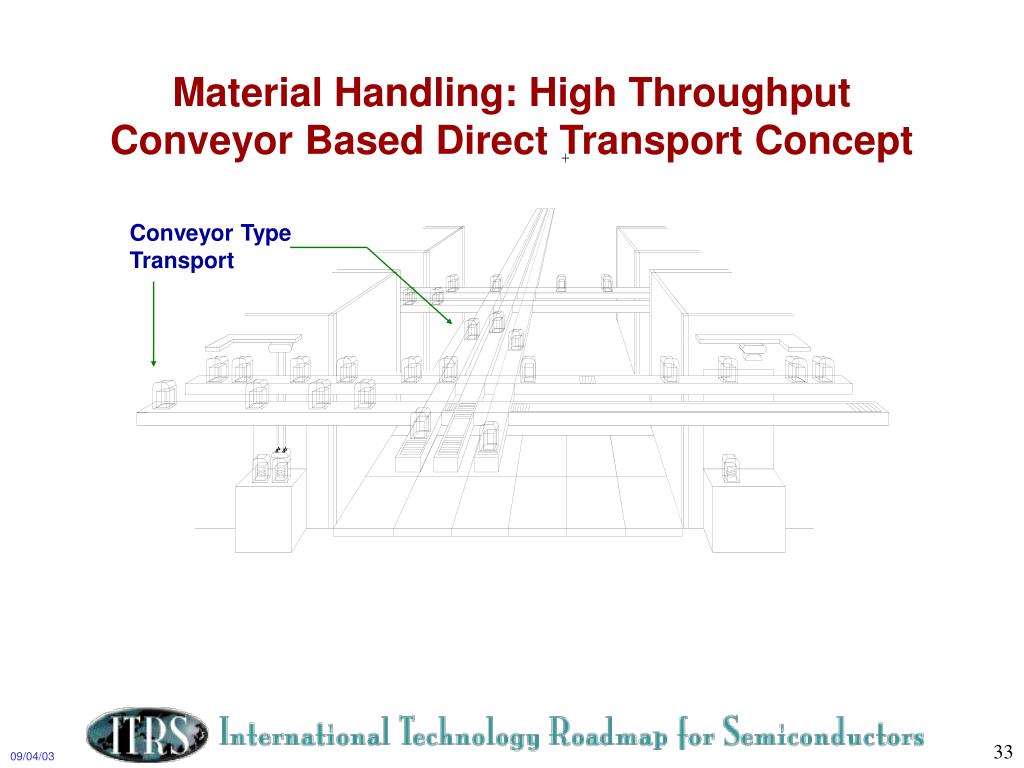 Material Handling: High Throughput Conveyor Based Direct Transport Concept

Conveyor Type Transport

09/04/03

ITRS International Technology Roadmap for Semiconductors

33